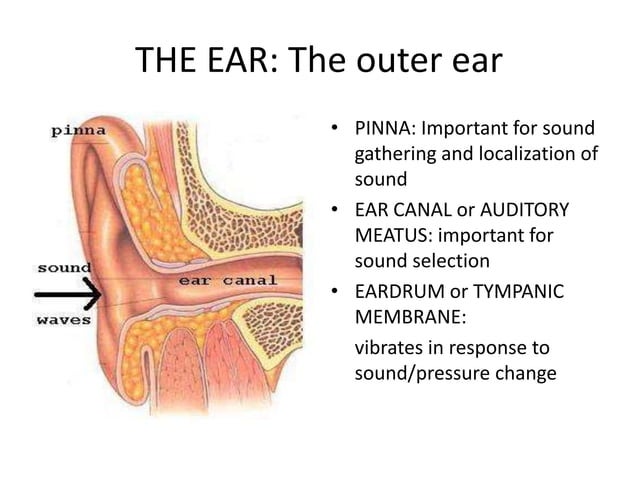 THE EAR: The outer ear

pinna

sound

waves

ear canal

• PINNA: Important for sound gathering and localization of sound

• EAR CANAL or AUDITORY MEATUS: important for sound selection

• EARDRUM or TYMPANIC MEMBRANE:

vibrates in response to sound/pressure change